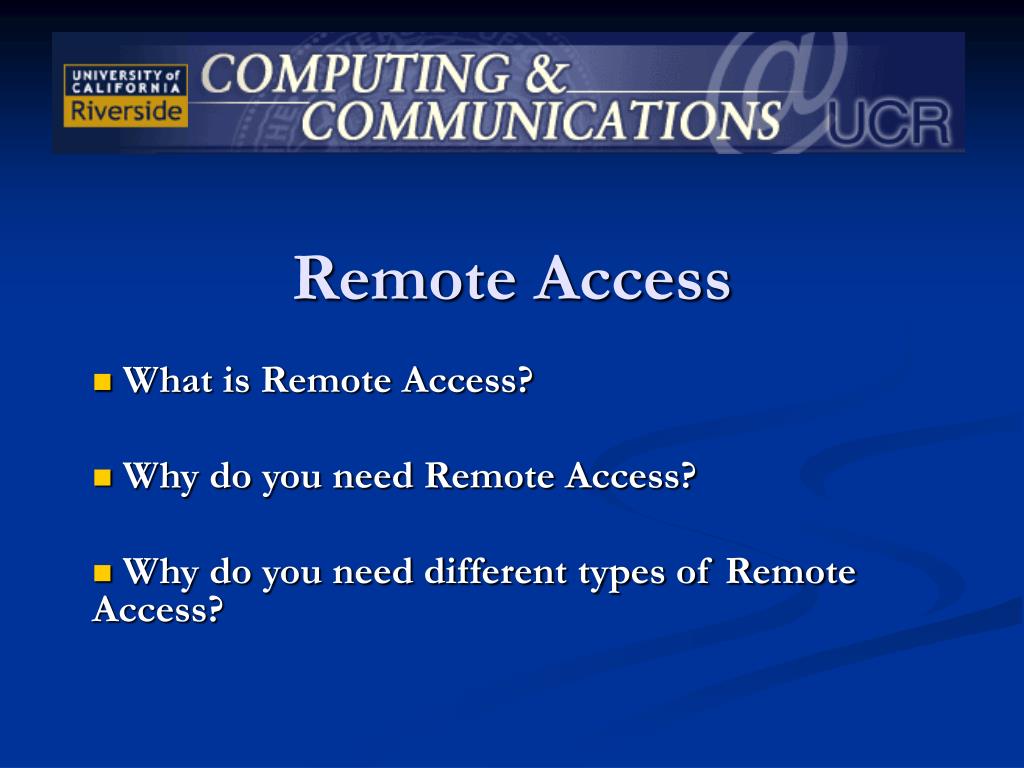 UNIVERSITY of CALIFORNIA
Riverside

COMPUTING & COMMUNICATIONS

@ UCR

Remote Access

What is Remote Access?

Why do you need Remote Access?

Why do you need different types of Remote Access?